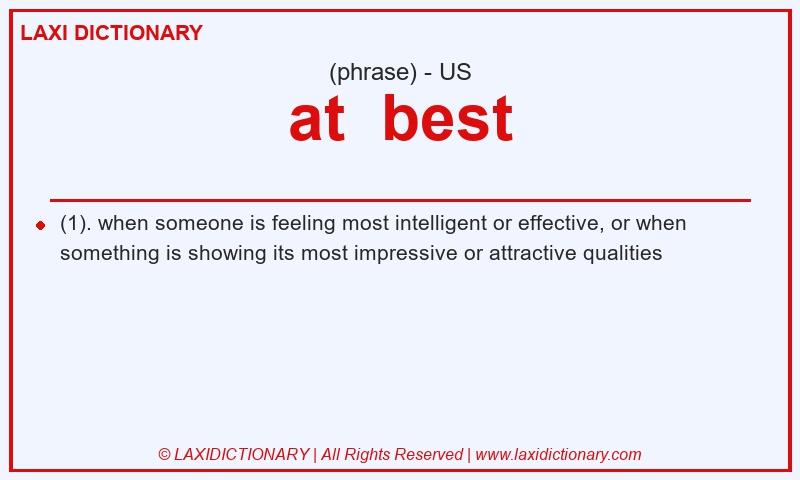 LAXI DICTIONARY

(phrase) - US

at best

(1). when someone is feeling most intelligent or effective, or when something is showing its most impressive or attractive qualities

© LAXIDICTIONARY | All Rights Reserved | www.laxidictionary.com